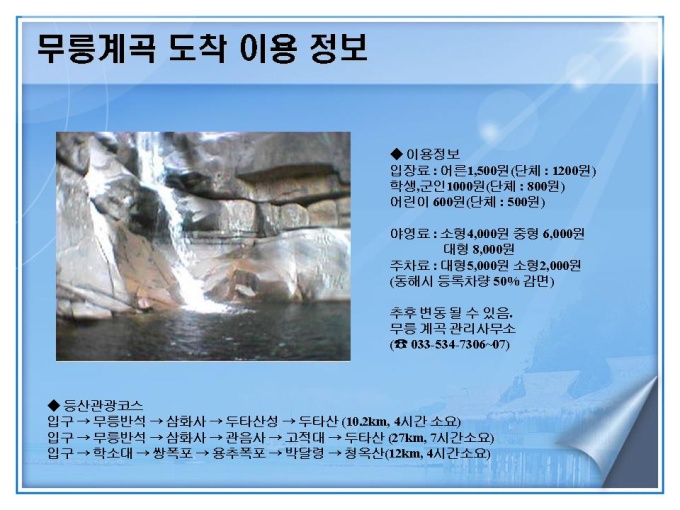 무릉계곡 도착 이용 정보

◆ 이용정보
입장료 : 어른1,500원(단체 : 1200원)
학생,군인1000원(단체 : 800원)
어린이 600원(단체 : 500원)

야영료 : 소형4,000원 중형 6,000원
대형 8,000원
주차료 : 대형5,000원 소형2,000원
(동해시 등록차량 50% 감면)

추후 변동 될 수 있음.
무릉 계곡 관리사무소
(☎ 033-534-7306~07)

◆ 등산관광코스
입구 → 무릉반석 → 삼화사 → 두타산성 → 두타산 (10.2km, 4시간 소요)
입구 → 무릉반석 → 삼화사 → 관음사 → 고적대 → 두타산 (27km, 7시간소요)
입구 → 학소대 → 쌍폭포 → 용추폭포 → 박달령 → 청옥산(12km, 4시간소요)